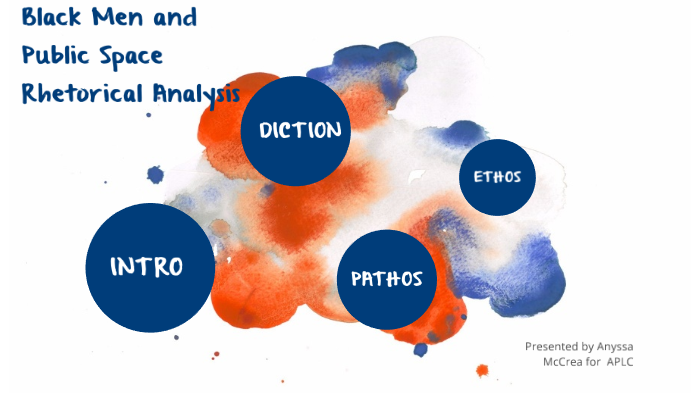 Black Men and
Public Space
Rhetorical Analysis

DICTION

ETHOS

INTRO

PATHOS

Presented by Anyssa McCrea for APLC